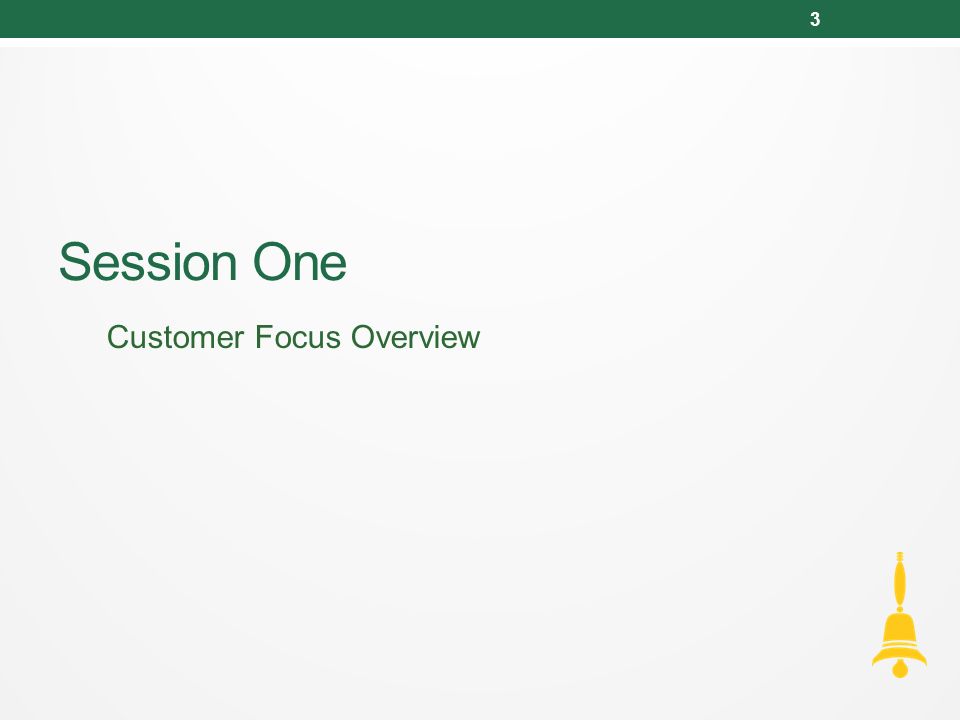 3

Session One

Customer Focus Overview